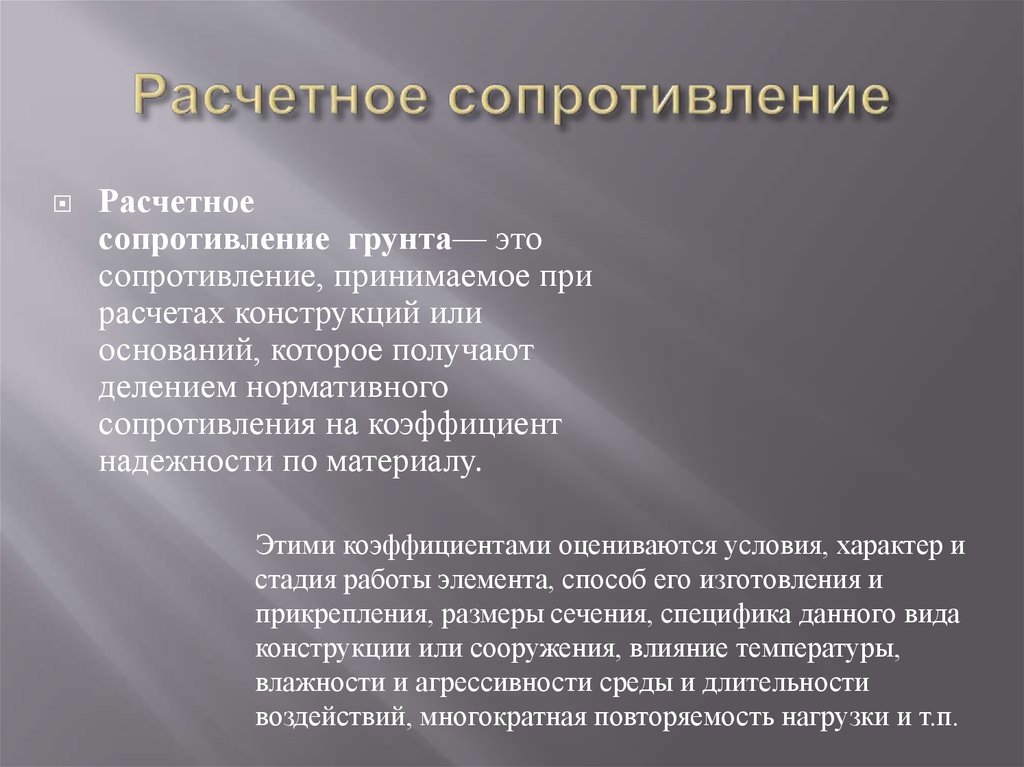 Расчетное сопротивление

Расчетное сопротивление грунта— это сопротивление, принимаемое при расчетах конструкций или оснований, которое получают делением нормативного сопротивления на коэффициент надежности по материалу.

Этими коэффициентами оцениваются условия, характер и стадия работы элемента, способ его изготовления и прикрепления, размеры сечения, специфика данного вида конструкции или сооружения, влияние температуры, влажности и агрессивности среды и длительности воздействий, многократная повторяемость нагрузки и т.п.